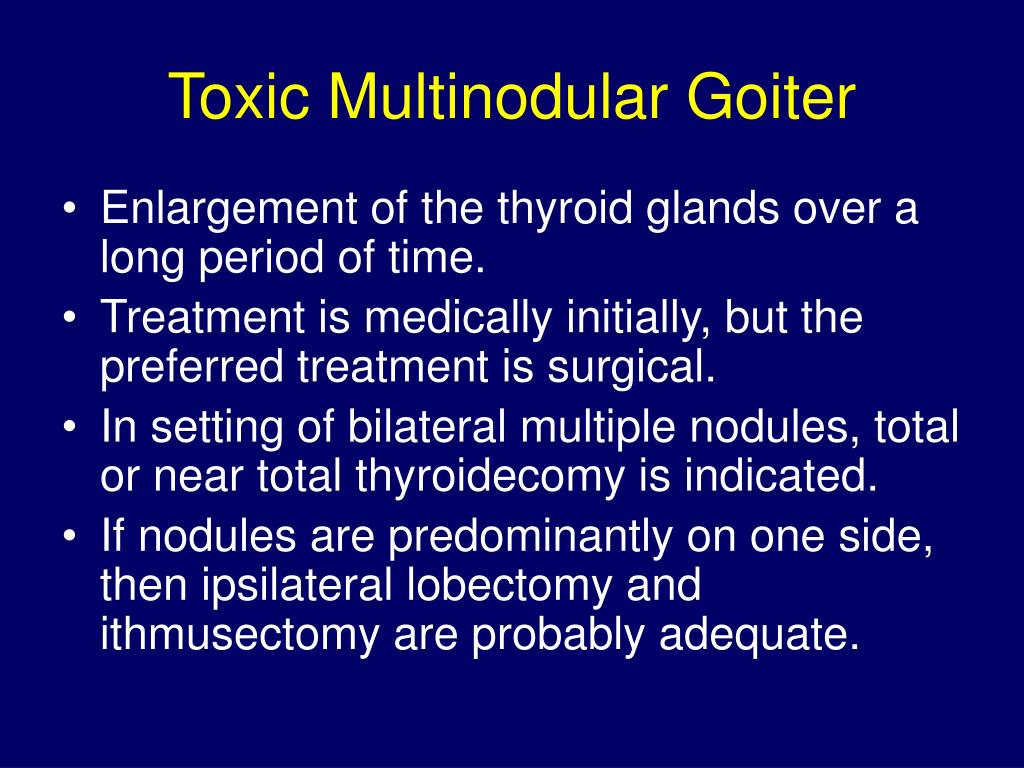 Toxic Multinodular Goiter

• Enlargement of the thyroid glands over a long period of time.
• Treatment is medically initially, but the preferred treatment is surgical.
• In setting of bilateral multiple nodules, total or near total thyroidecomy is indicated.
• If nodules are predominantly on one side, then ipsilateral lobectomy and ithmusectomy are probably adequate.